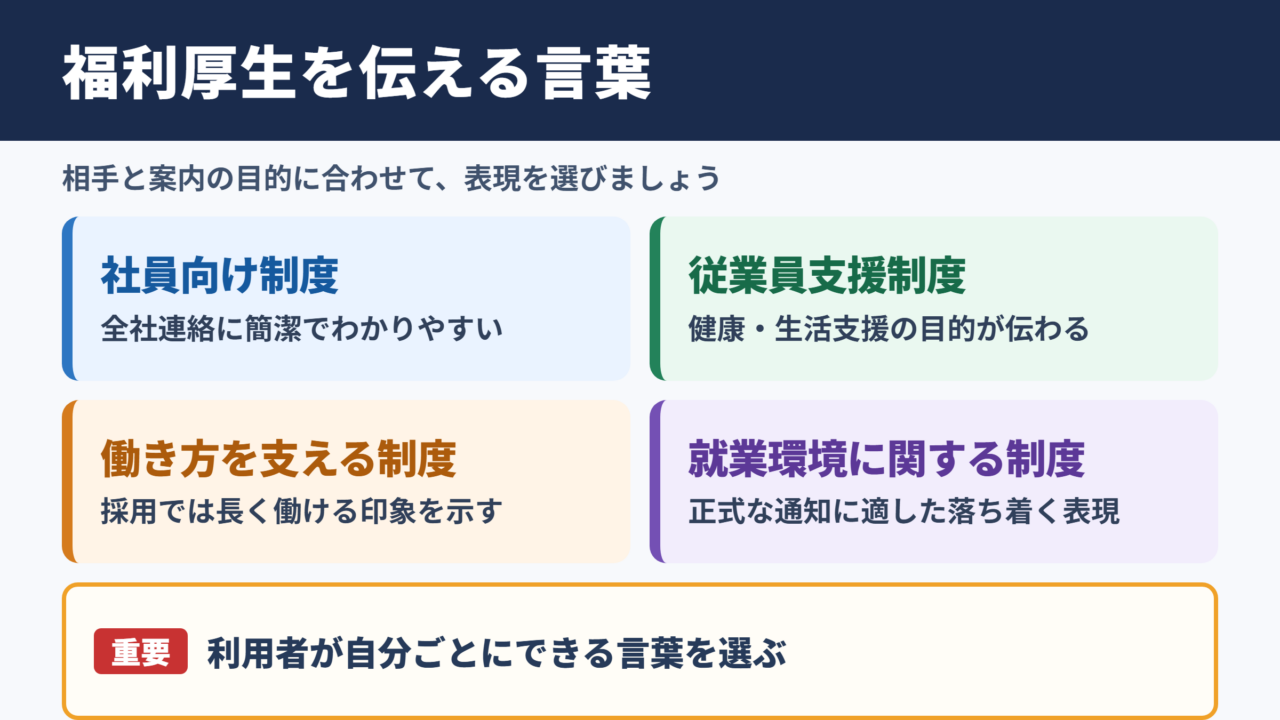 福利厚生を伝える言葉

相手と案内の目的に合わせて、表現を選びましょう

社員向け制度
全社連絡に簡潔でわかりやすい

従業員支援制度
健康・生活支援の目的が伝わる

働き方を支える制度
採用では長く働ける印象を示す

就業環境に関する制度
正式な通知に適した落ち着く表現

重要 利用者が自分ごとにできる言葉を選ぶ